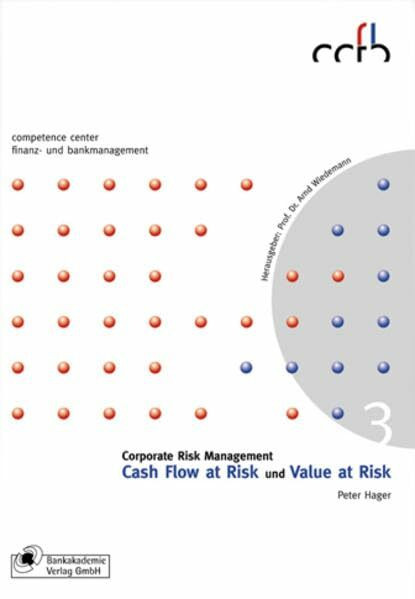 ccfb

competence center
finanz- und bankmanagement

Herausgeber: Prof. Dr. Arnd Wiedemann

3

Corporate Risk Management
Cash Flow at Risk und Value at Risk

Peter Hager

Bankakademie
Verlag GmbH